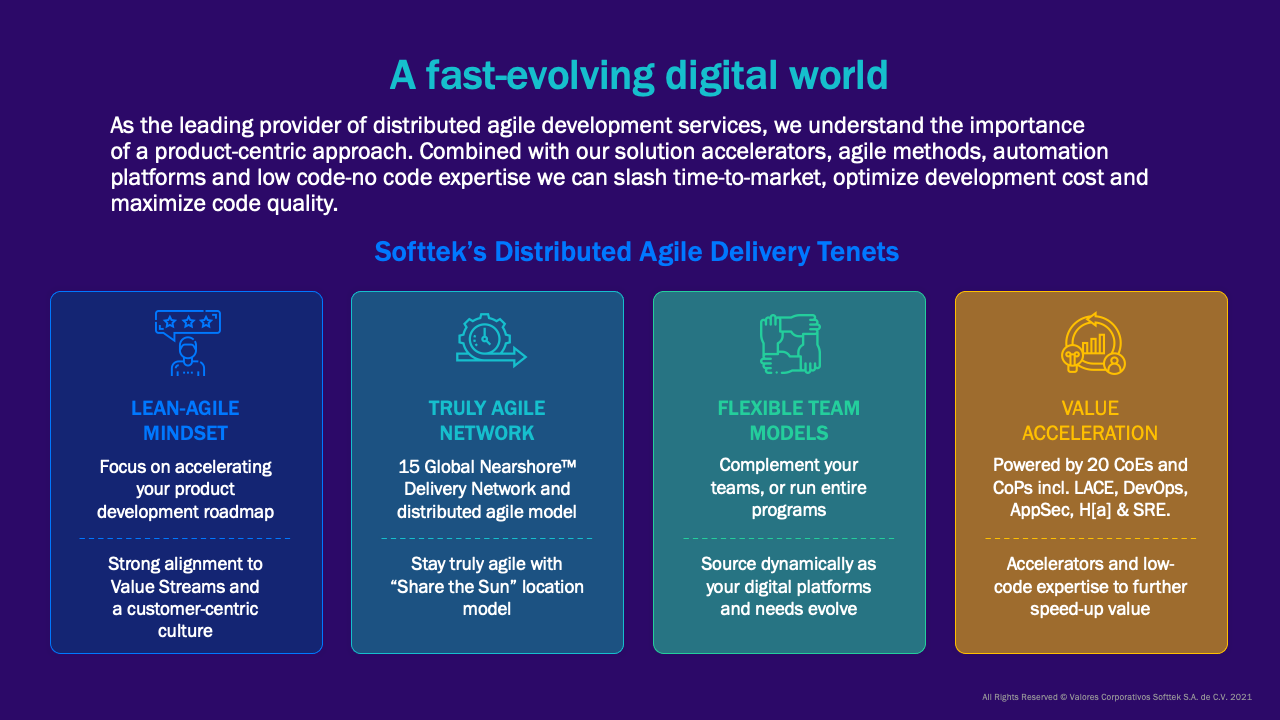 A fast-evolving digital world

As the leading provider of distributed agile development services, we understand the importance of a product-centric approach. Combined with our solution accelerators, agile methods, automation platforms and low code-no code expertise we can slash time-to-market, optimize development cost and maximize code quality.

Softtek's Distributed Agile Delivery Tenets

LEAN-AGILE MINDSET

Focus on accelerating your product development roadmap

Strong alignment to Value Streams and a customer-centric culture

TRULY AGILE NETWORK

15 Global Nearshore™ Delivery Network and distributed agile model

Stay truly agile with "Share the Sun" location model

FLEXIBLE TEAM MODELS

Complement your teams, or run entire programs

Source dynamically as your digital platforms and needs evolve

VALUE ACCELERATION

Powered by 20 CoEs and CoPs incl. LACE, DevOps, AppSec, H[a] & SRE.

Accelerators and low-code expertise to further speed-up value

All Rights Reserved © Valores Corporativos Softtek S.A. de C.V. 2021